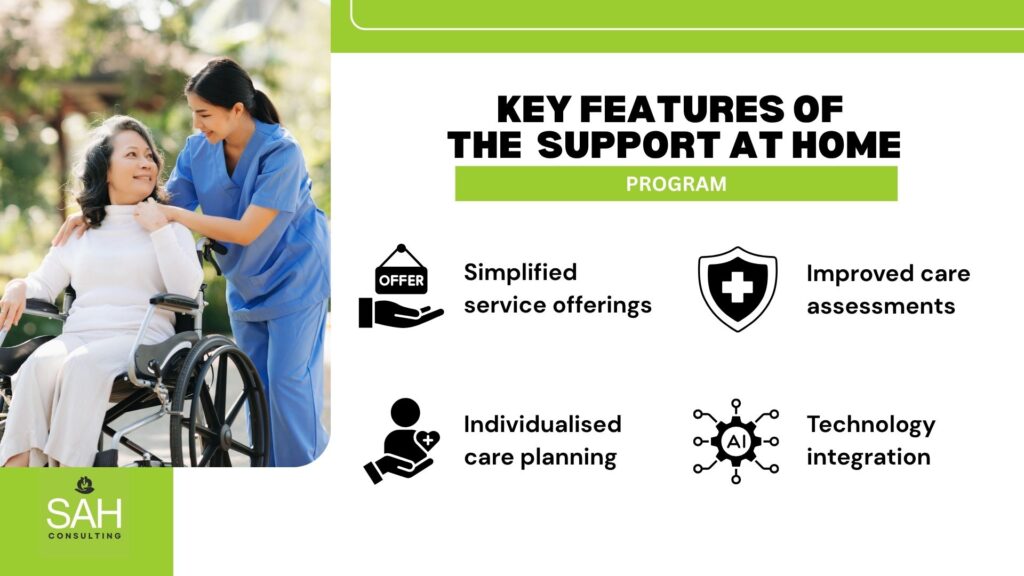 KEY FEATURES OF THE SUPPORT AT HOME

PROGRAM

OFFER

Simplified service offerings

Improved care assessments

Individualised care planning

AI

Technology integration

SAH
CONSULTING